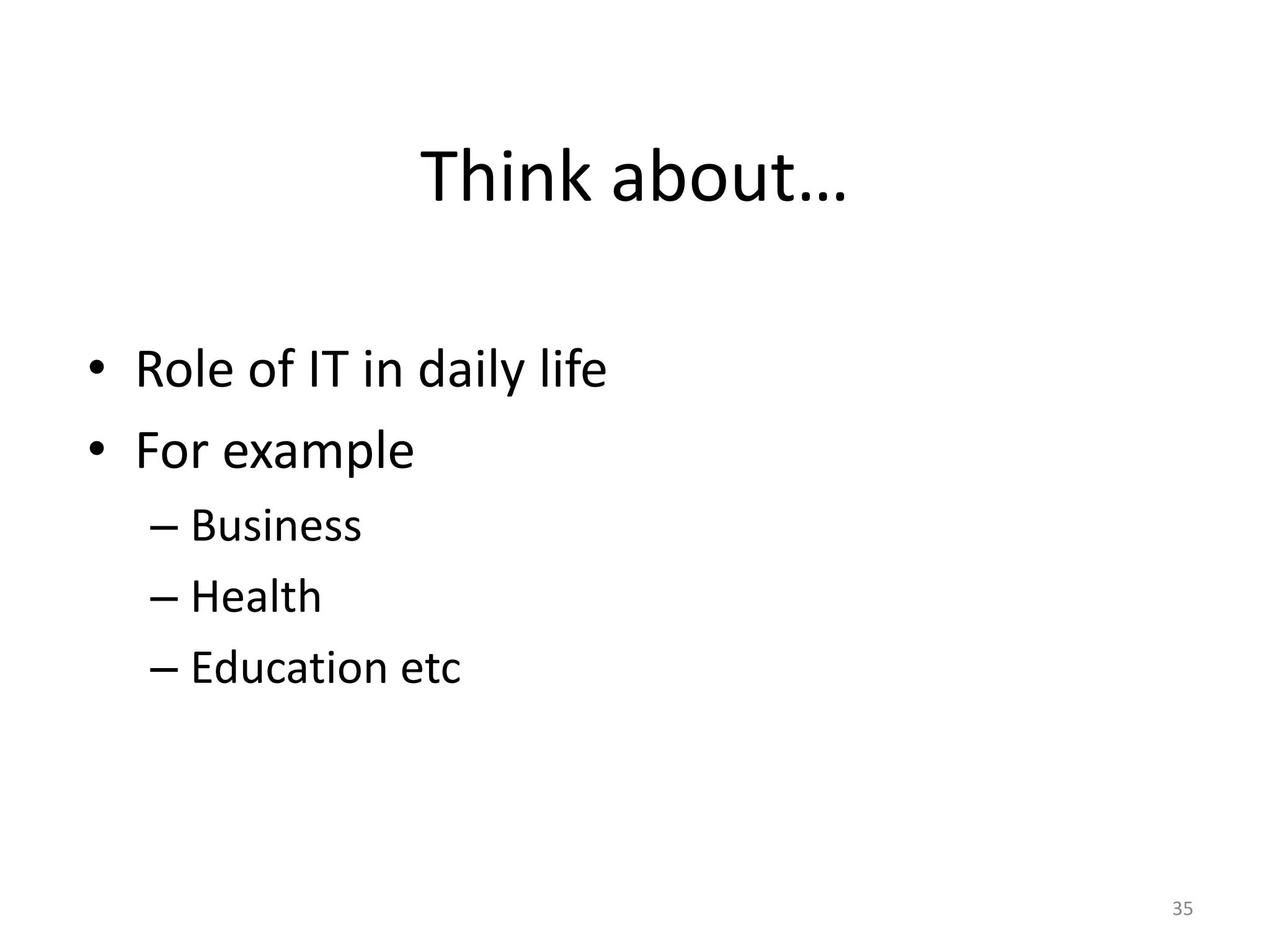 Think about…

• Role of IT in daily life
• For example
– Business
– Health
– Education etc

35